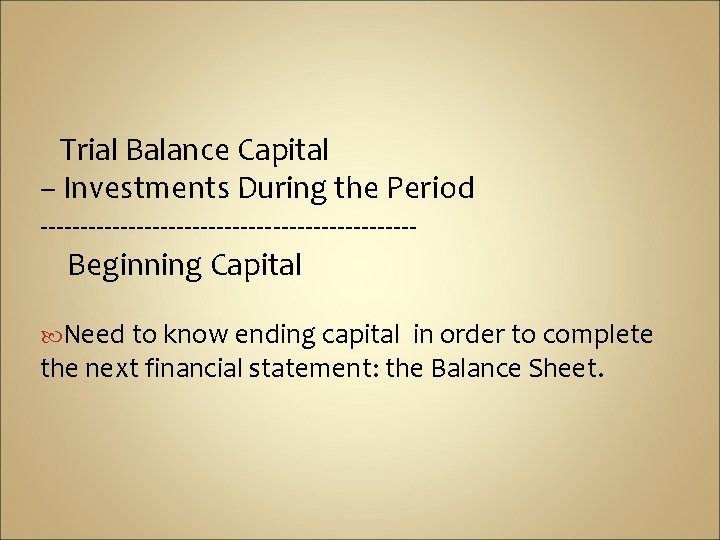 Trial Balance Capital
– Investments During the Period
-----------------------------------------------
Beginning Capital

Need to know ending capital in order to complete the next financial statement: the Balance Sheet.